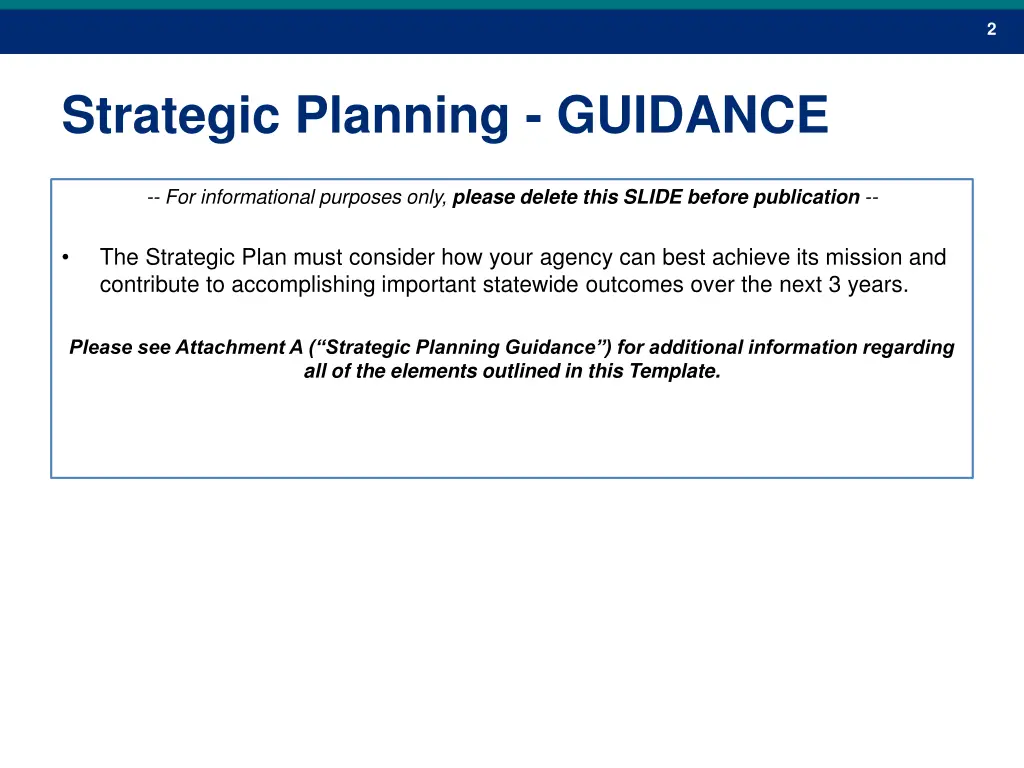 2

Strategic Planning - GUIDANCE

-- For informational purposes only, please delete this SLIDE before publication --

• The Strategic Plan must consider how your agency can best achieve its mission and contribute to accomplishing important statewide outcomes over the next 3 years.

Please see Attachment A (“Strategic Planning Guidance”) for additional information regarding all of the elements outlined in this Template.